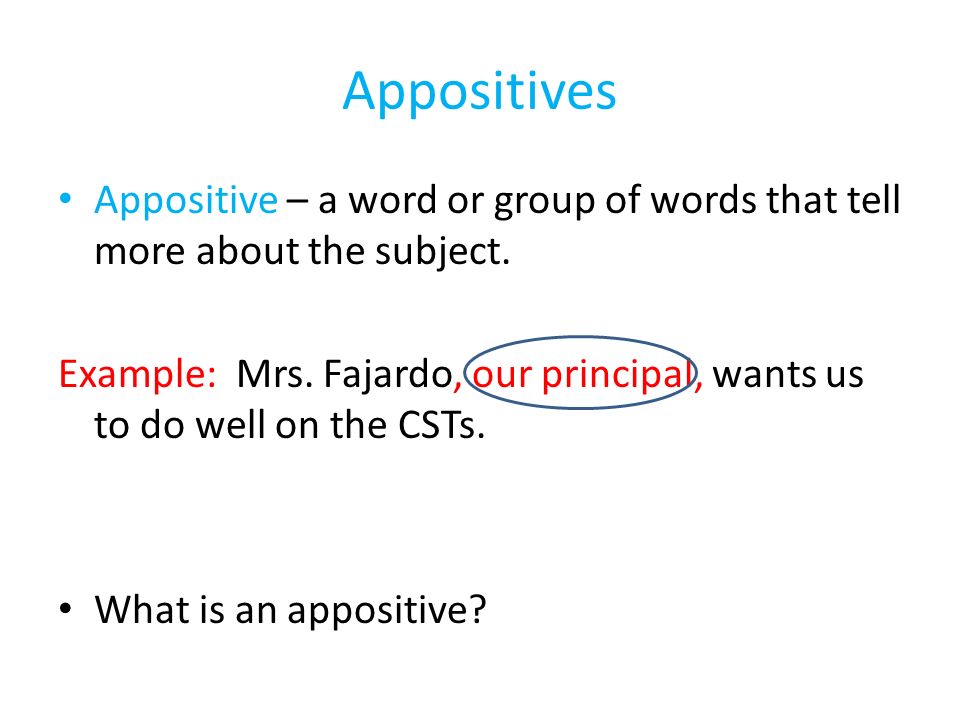 Appositives

• Appositive – a word or group of words that tell more about the subject.

Example: Mrs. Fajardo, our principal, wants us to do well on the CSTs.

• What is an appositive?